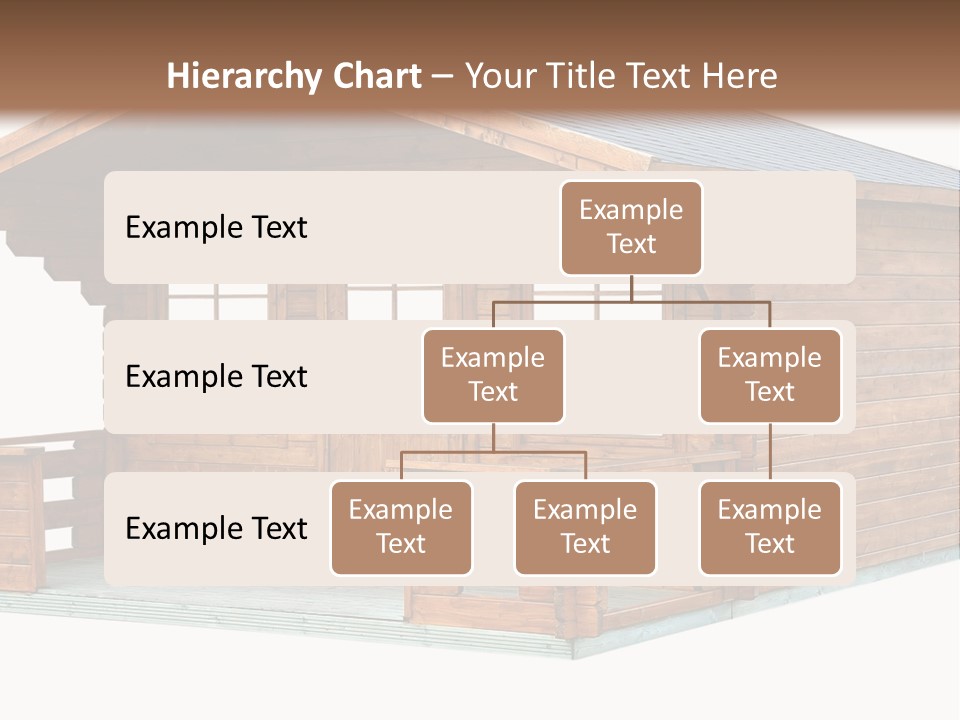 Hierarchy Chart – Your Title Text Here

Example Text

Example Text

Example Text

Example Text

Example Text

Example Text

Example Text

Example Text

Example Text